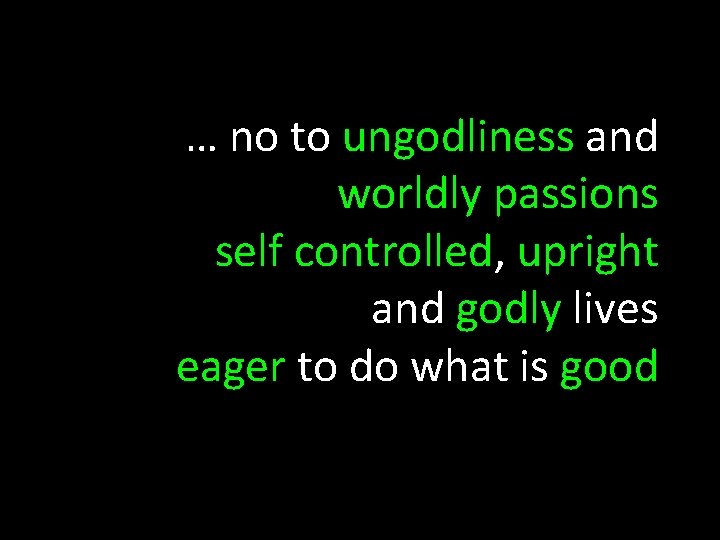 … no to ungodliness and
worldly passions
self controlled, upright
and godly lives
eager to do what is good